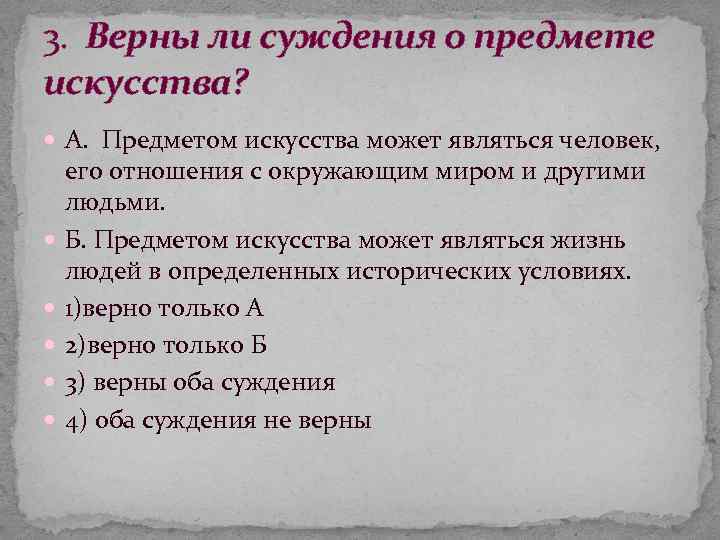 3. Верны ли суждения о предмете искусства?

А. Предметом искусства может являться человек, его отношения с окружающим миром и другими людьми.

Б. Предметом искусства может являться жизнь людей в определенных исторических условиях.

1)верно только А

2)верно только Б

3) верны оба суждения

4) оба суждения не верны